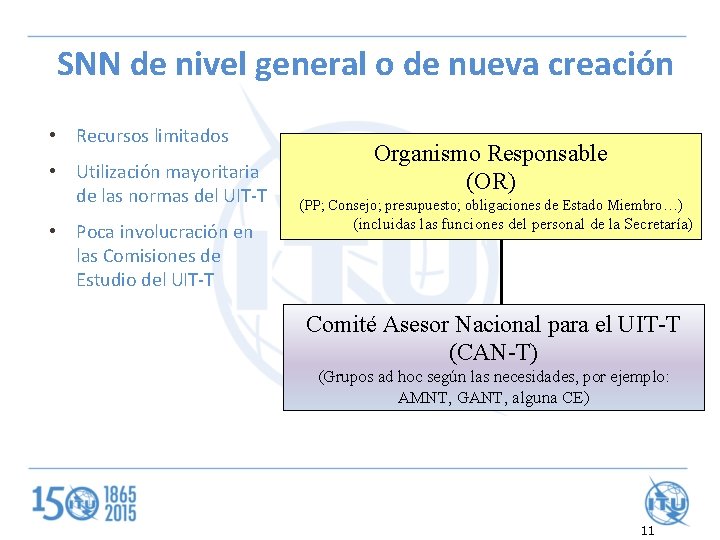 SNN de nivel general o de nueva creación

• Recursos limitados
• Utilización mayoritaria de las normas del UIT-T
• Poca involucración en las Comisiones de Estudio del UIT-T

Organismo Responsable
(OR)
(PP; Consejo; presupuesto; obligaciones de Estado Miembro…)
(incluidas las funciones del personal de la Secretaría)

Comité Asesor Nacional para el UIT-T
(CAN-T)
(Grupos ad hoc según las necesidades, por ejemplo: AMNT, GANT, alguna CE)

150 ITU 1865 2015

ITU

11